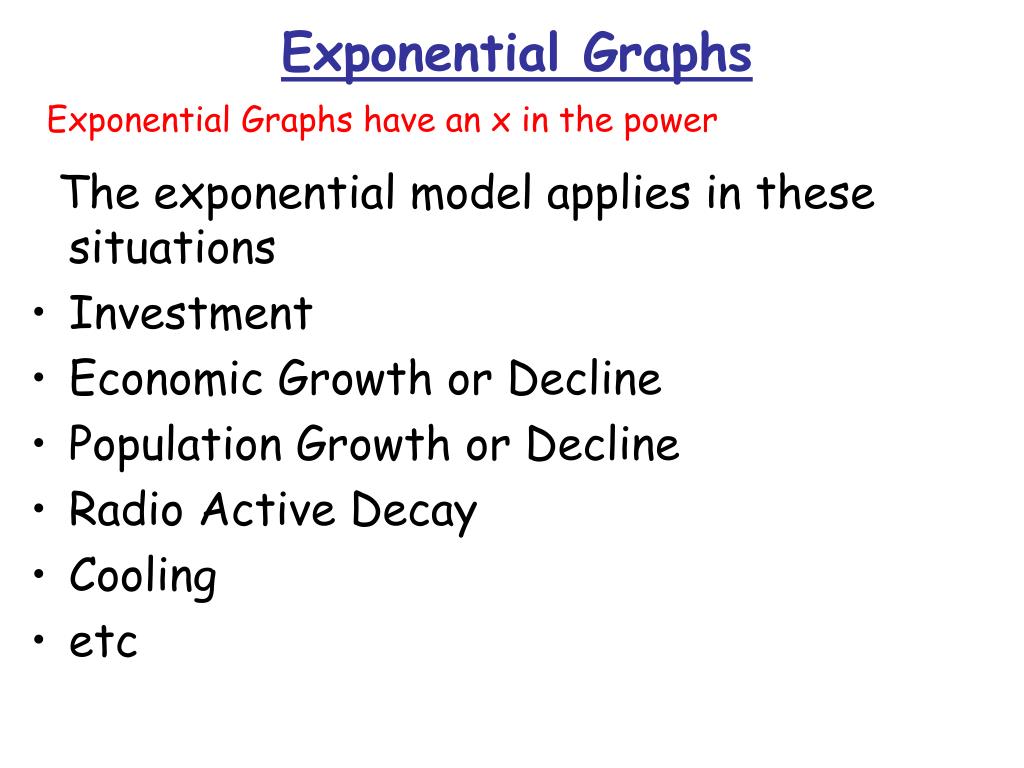 Exponential Graphs

Exponential Graphs have an x in the power

The exponential model applies in these situations

• Investment
• Economic Growth or Decline
• Population Growth or Decline
• Radio Active Decay
• Cooling
• etc